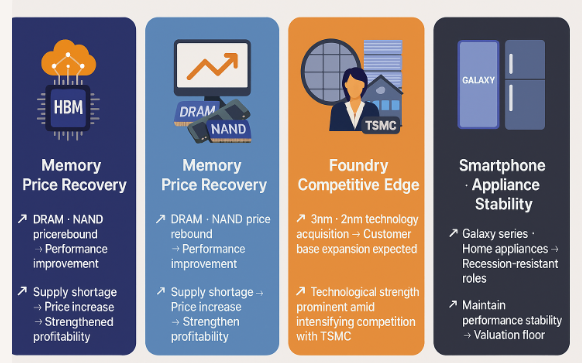 HBM

Memory Price Recovery

↗ DRAM · NAND pricerebound → Performance improvement

↗ Supply shortage → Price increase → Strengthened profitability

DRAM
NAND

Memory Price Recovery

↗ DRAM · NAND price rebound → Performance improvement

↗ Supply shortage → Price increase → Strengthen profitability

TSMC

Foundry Competitive Edge

↗ 3nm · 2nm technology acquisition → Customer base expansion expected

↗ Technological strength prominent amid intensifying competition with TSMC

GALAXY

Smartphone · Appliance Stability

↗ Galaxy series · Home appliances → Recession-resistant roles

↗ Maintain performance stability → Valuation floor